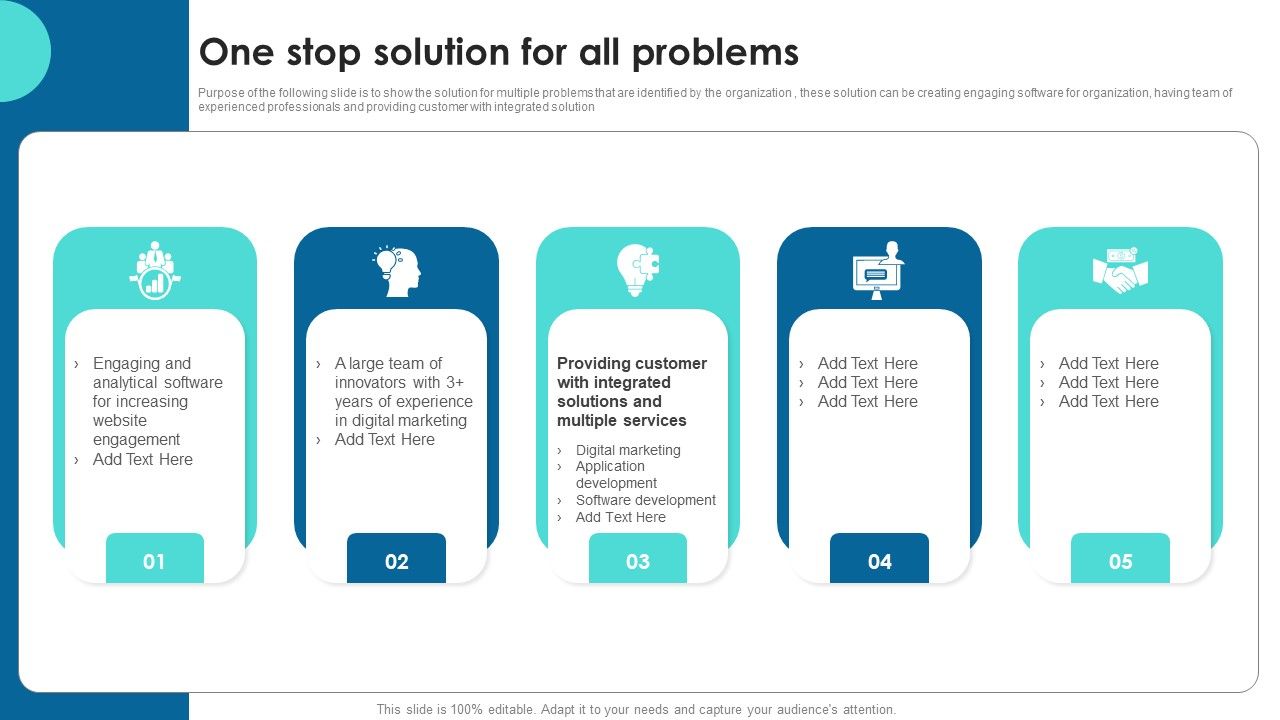 One stop solution for all problems

Purpose of the following slide is to show the solution for multiple problems that are identified by the organization , these solution can be creating engaging software for organization, having team of experienced professionals and providing customer with integrated solution

› Engaging and analytical software for increasing website engagement
› Add Text Here

01

› A large team of innovators with 3+ years of experience in digital marketing
› Add Text Here

02

Providing customer with integrated solutions and multiple services

› Digital marketing
› Application development
› Software development
› Add Text Here

03

› Add Text Here
› Add Text Here
› Add Text Here

04

› Add Text Here
› Add Text Here
› Add Text Here

05

This slide is 100% editable. Adapt it to your needs and capture your audience's attention.